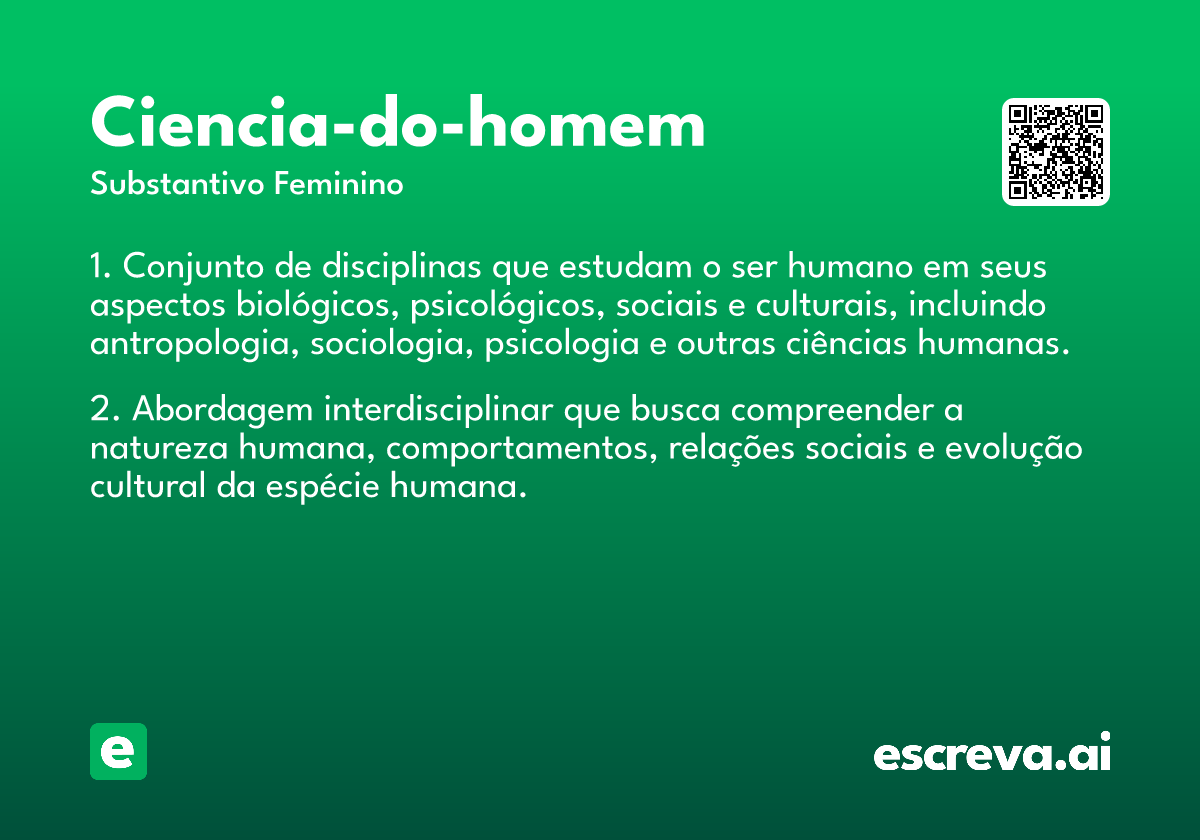 Ciencia-do-homem
Substantivo Feminino

1. Conjunto de disciplinas que estudam o ser humano em seus aspectos biológicos, psicológicos, sociais e culturais, incluindo antropologia, sociologia, psicologia e outras ciências humanas.

2. Abordagem interdisciplinar que busca compreender a natureza humana, comportamentos, relações sociais e evolução cultural da espécie humana.

e

escreva.ai